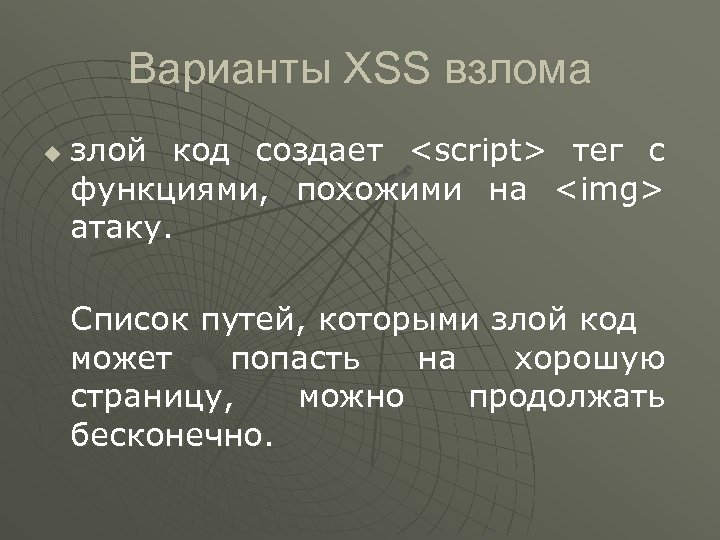 Варианты XSS взлома

злой код создает <script> тег с функциями, похожими на <img> атаку.

Список путей, которыми злой код может попасть на хорошую страницу, можно продолжать бесконечно.